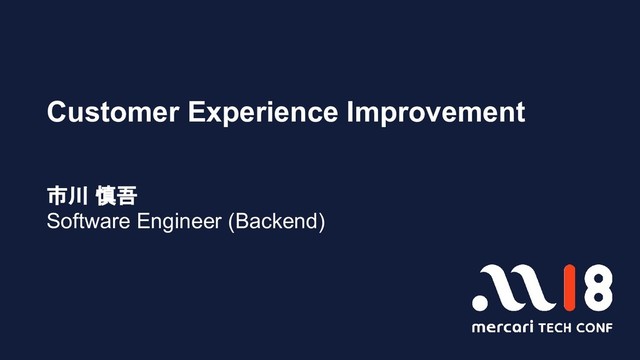 Customer Experience Improvement

市川 慎吾
Software Engineer (Backend)

18
mercari TECH CONF